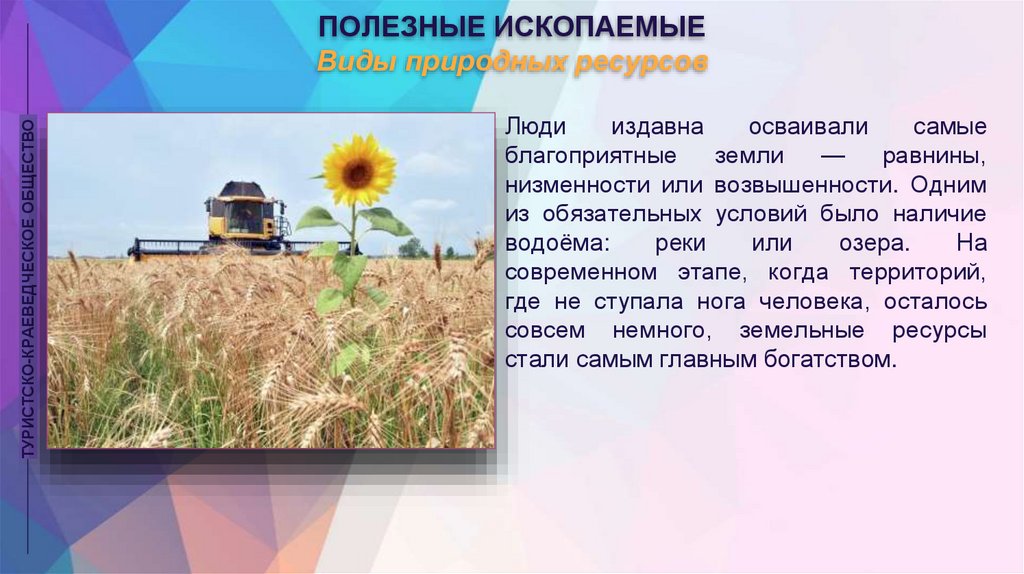 ПОЛЕЗНЫЕ ИСКОПАЕМЫЕ
Виды природных ресурсов

ТУРИСТСКО-КРАЕВЕДЧЕСКОЕ ОБЩЕСТВО

Люди издавна осваивали самые благоприятные земли — равнины, низменности или возвышенности. Одним из обязательных условий было наличие водоёма: реки или озера. На современном этапе, когда территорий, где не ступала нога человека, осталось совсем немного, земельные ресурсы стали самым главным богатством.